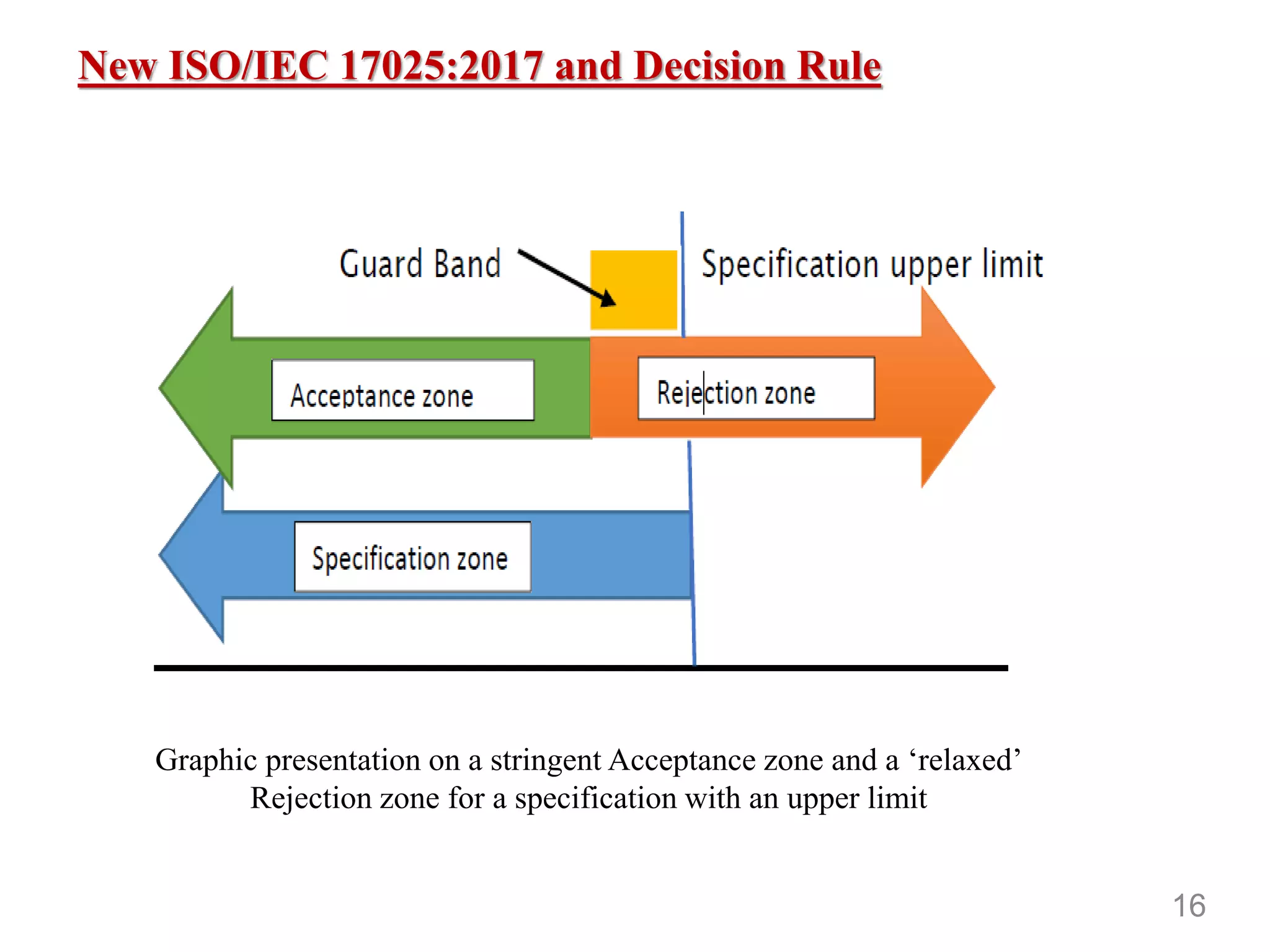 New ISO/IEC 17025:2017 and Decision Rule

Guard Band

Specification upper limit

Acceptance zone

Rejection zone

Specification zone

Graphic presentation on a stringent Acceptance zone and a ‘relaxed’ Rejection zone for a specification with an upper limit

16